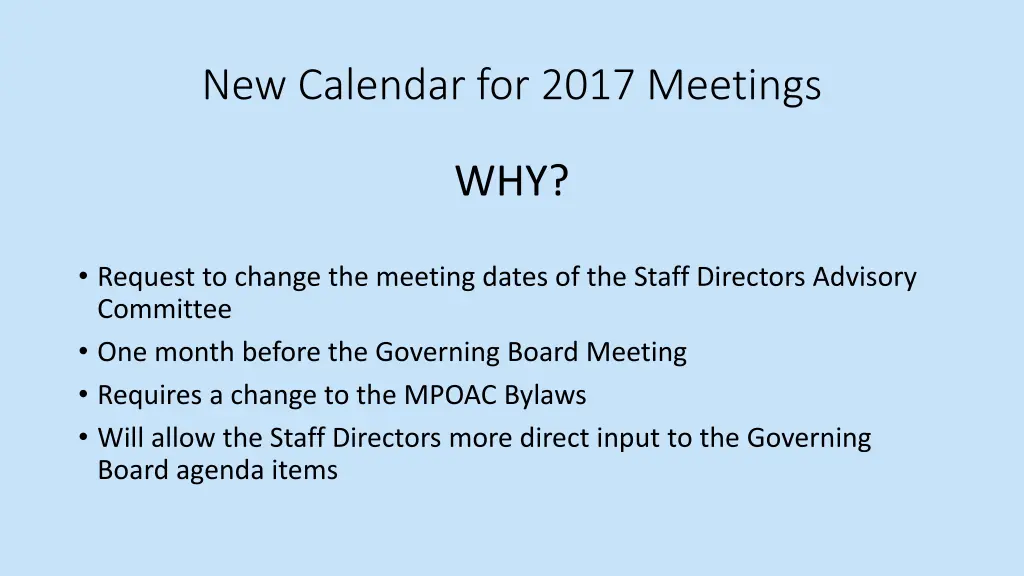 New Calendar for 2017 Meetings

WHY?

• Request to change the meeting dates of the Staff Directors Advisory Committee
• One month before the Governing Board Meeting
• Requires a change to the MPOAC Bylaws
• Will allow the Staff Directors more direct input to the Governing Board agenda items